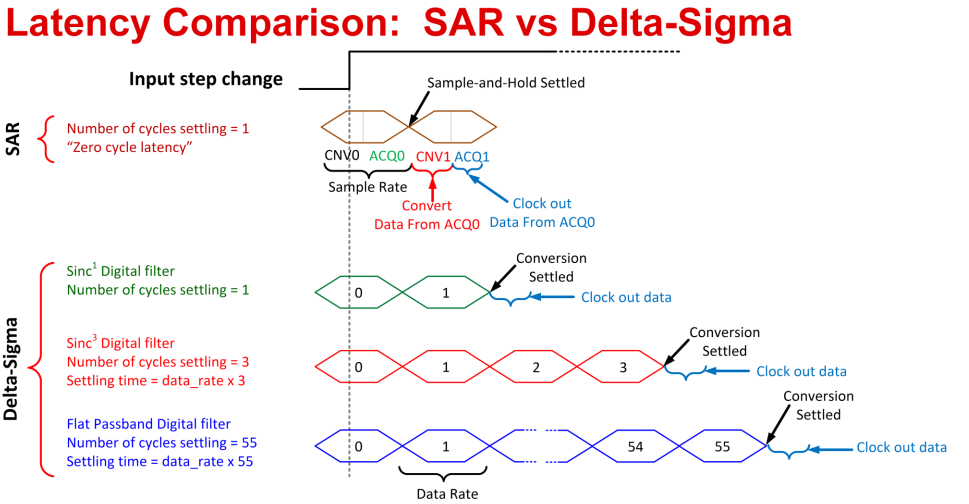 Latency Comparison: SAR vs Delta-Sigma

Input step change

Sample-and-Hold Settled

SAR

Number of cycles settling = 1
"Zero cycle latency"

CNV0 ACQ0 CNV1 ACQ1

Sample Rate

Convert
Data From ACQ0

Clock out
Data From ACQ0

Delta-Sigma

Sinc$^1$ Digital filter
Number of cycles settling = 1

0 1

Conversion
Settled

Clock out data

Sinc$^3$ Digital filter
Number of cycles settling = 3
Settling time = data_rate x 3

0 1 2 3

Conversion
Settled

Clock out data

Flat Passband Digital filter
Number of cycles settling = 55
Settling time = data_rate x 55

0 1 54 55

Conversion
Settled

Clock out data

Data Rate